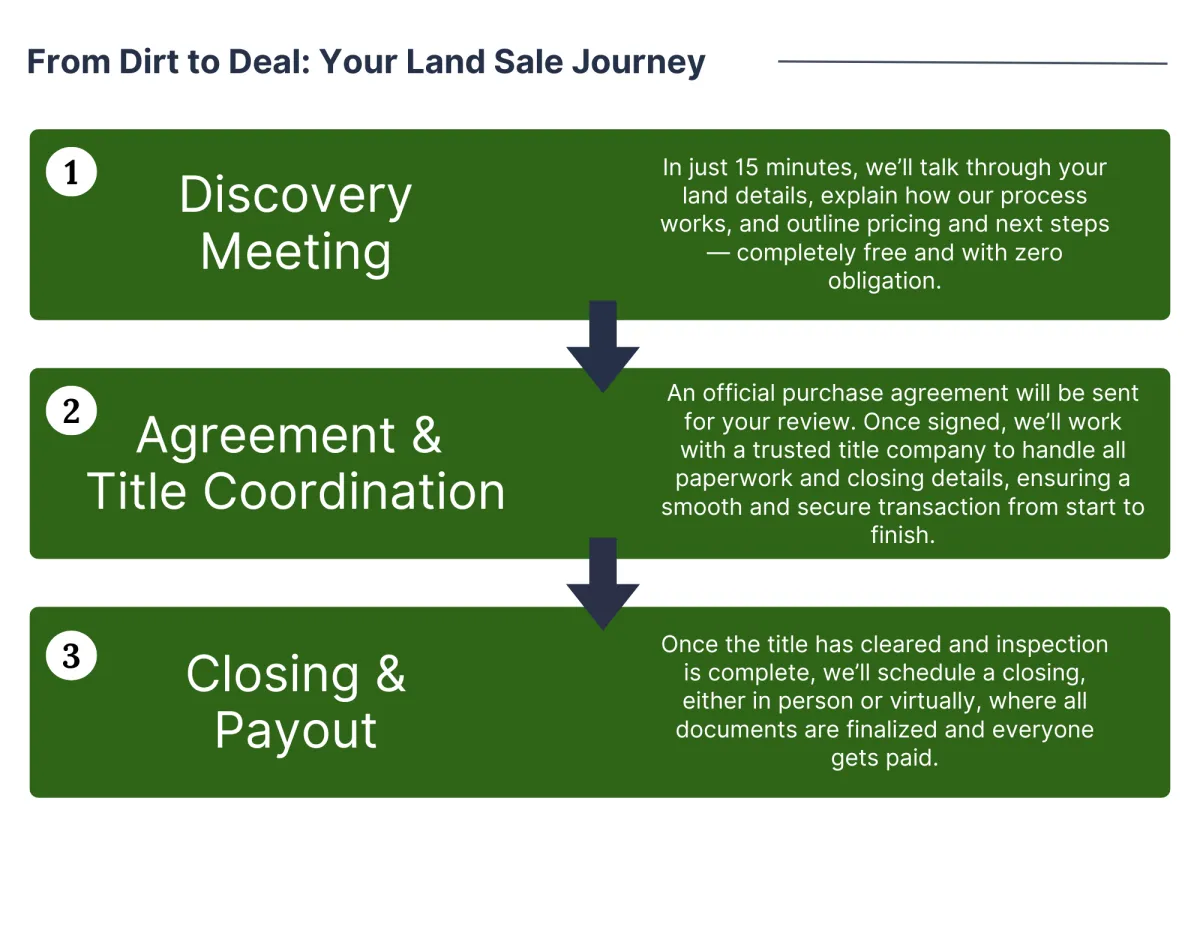 From Dirt to Deal: Your Land Sale Journey

1

Discovery Meeting

In just 15 minutes, we'll talk through your land details, explain how our process works, and outline pricing and next steps — completely free and with zero obligation.

2

Agreement & Title Coordination

An official purchase agreement will be sent for your review. Once signed, we'll work with a trusted title company to handle all paperwork and closing details, ensuring a smooth and secure transaction from start to finish.

3

Closing & Payout

Once the title has cleared and inspection is complete, we'll schedule a closing, either in person or virtually, where all documents are finalized and everyone gets paid.